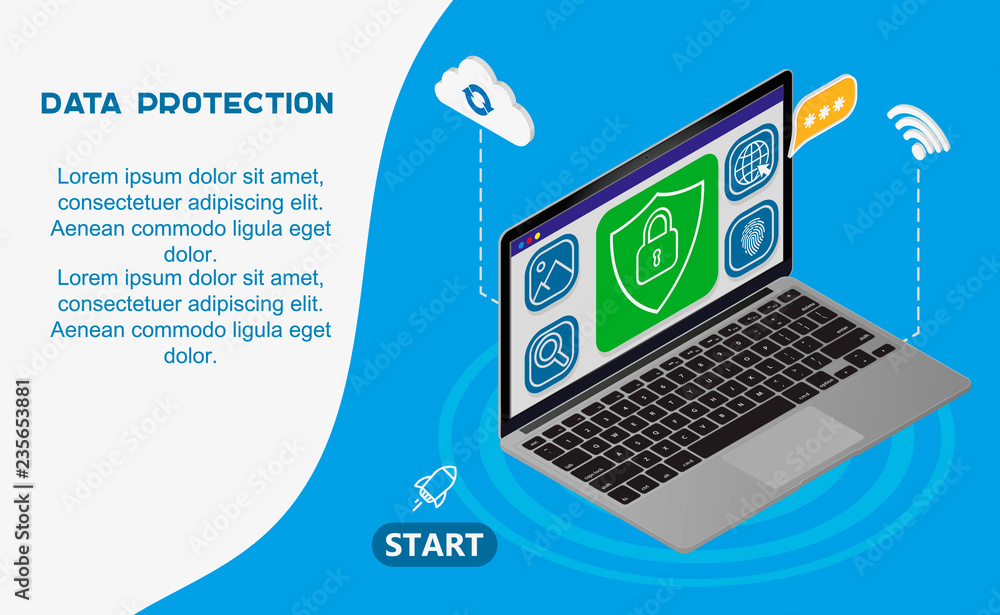 DATA PROTECTION

Lorem ipsum dolor sit amet, consectetuer adipiscing elit. Aenean commodo ligula eget dolor.
Lorem ipsum dolor sit amet, consectetuer adipiscing elit. Aenean commodo ligula eget dolor.

***

START

Adobe Stock | #235653881